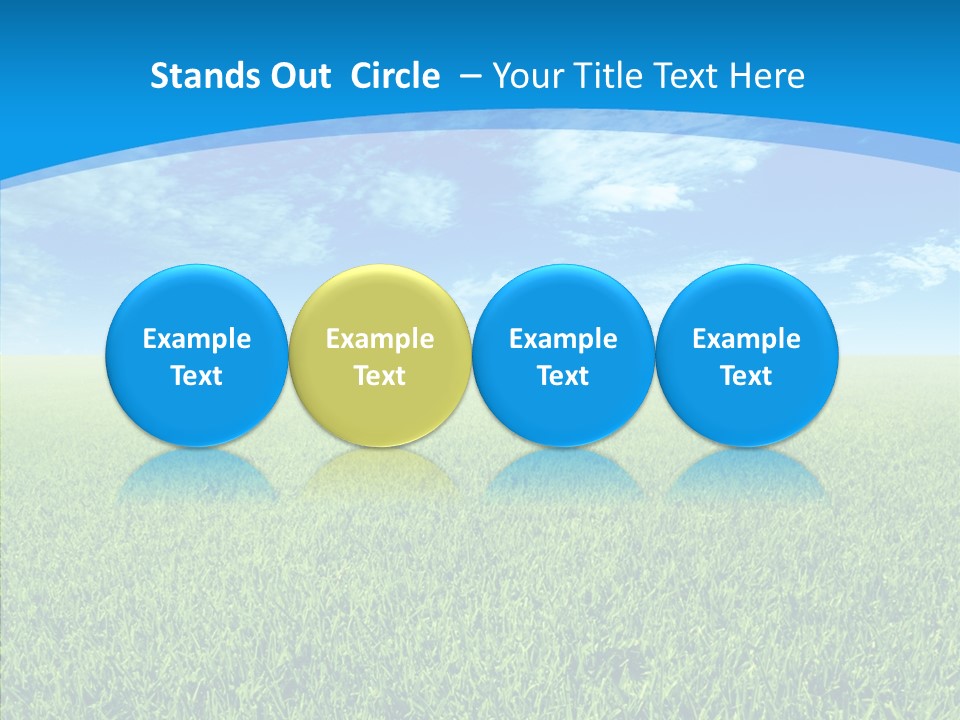 Stands Out Circle – Your Title Text Here

Example Text

Example Text

Example Text

Example Text